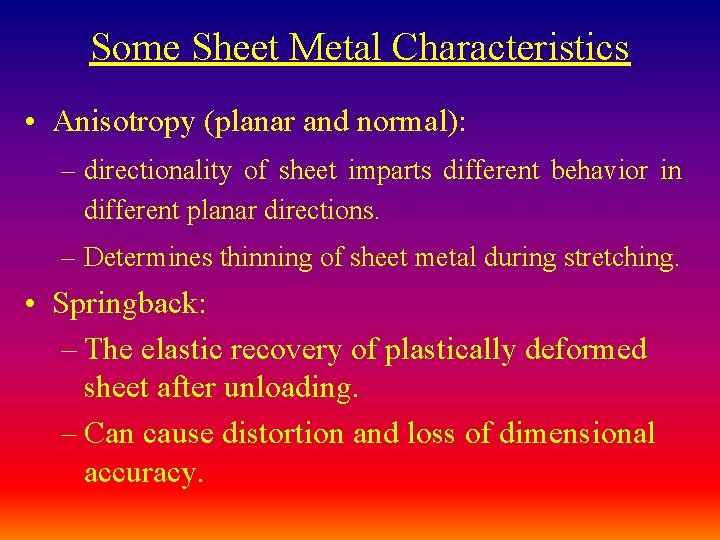 Some Sheet Metal Characteristics

• Anisotropy (planar and normal):

– directionality of sheet imparts different behavior in different planar directions.

– Determines thinning of sheet metal during stretching.

• Springback:

– The elastic recovery of plastically deformed sheet after unloading.

– Can cause distortion and loss of dimensional accuracy.